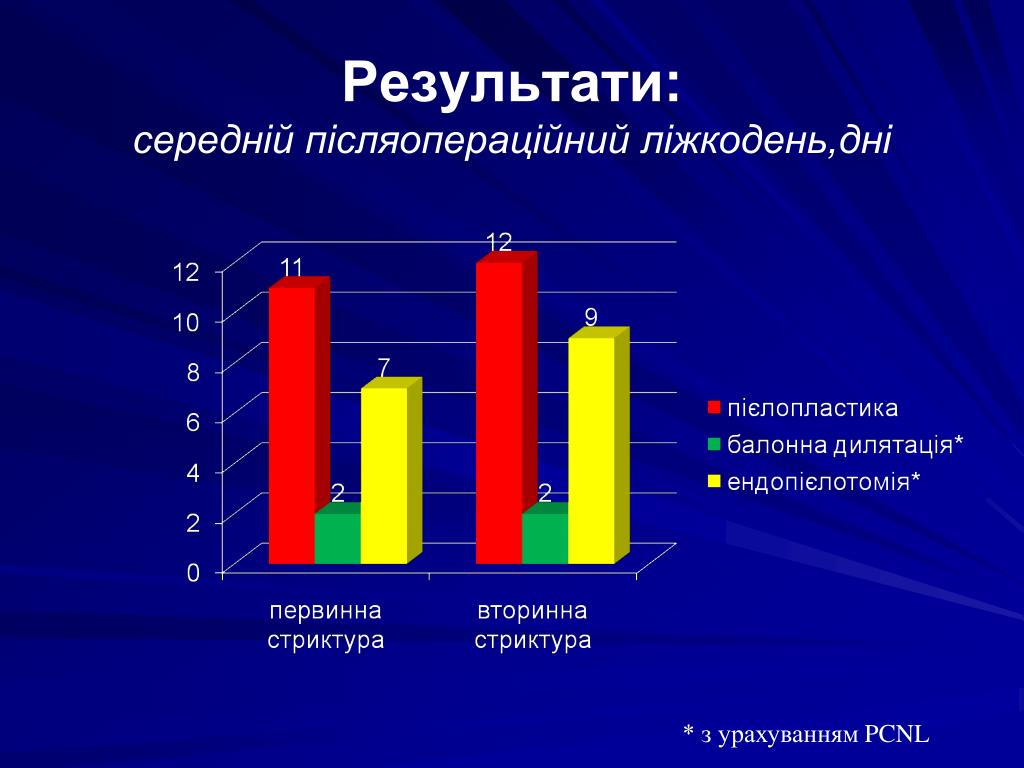 Результати:
середній післяопераційний ліжкодень,дні

12
10
8
6
4
2
0

11
2
7
12
2
9

первинна стриктура
вторинна стриктура

пієлопластика
балонна дилятація*
ендопієлотомія*

* з урахуванням PCNL